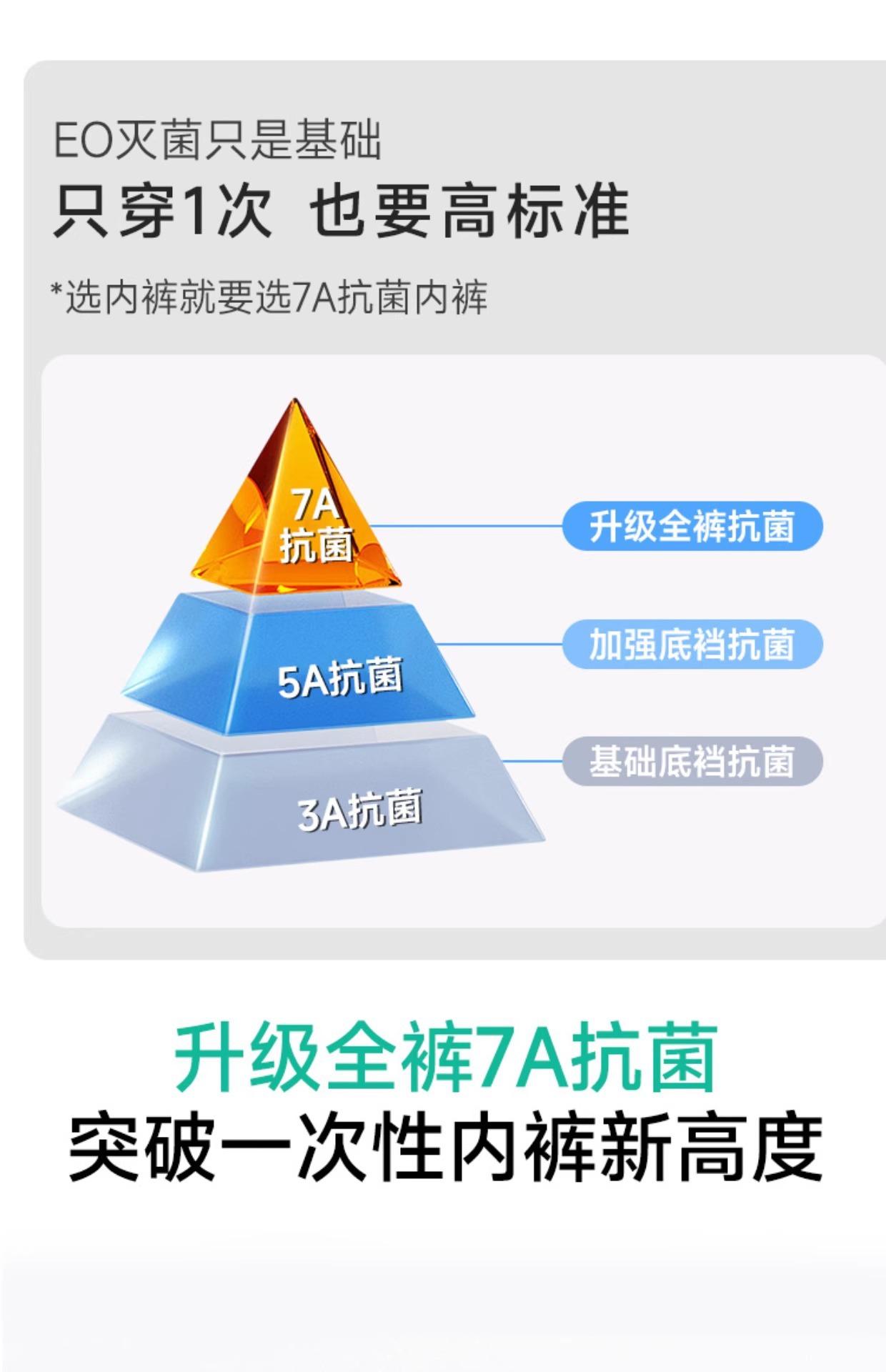 EO灭菌只是基础
只穿1次 也要高标准
*选内裤就要选7A抗菌内裤

7A抗菌
升级全裤抗菌
5A抗菌
加强底裆抗菌
3A抗菌
基础底裆抗菌

升级全裤7A抗菌
突破一次性内裤新高度